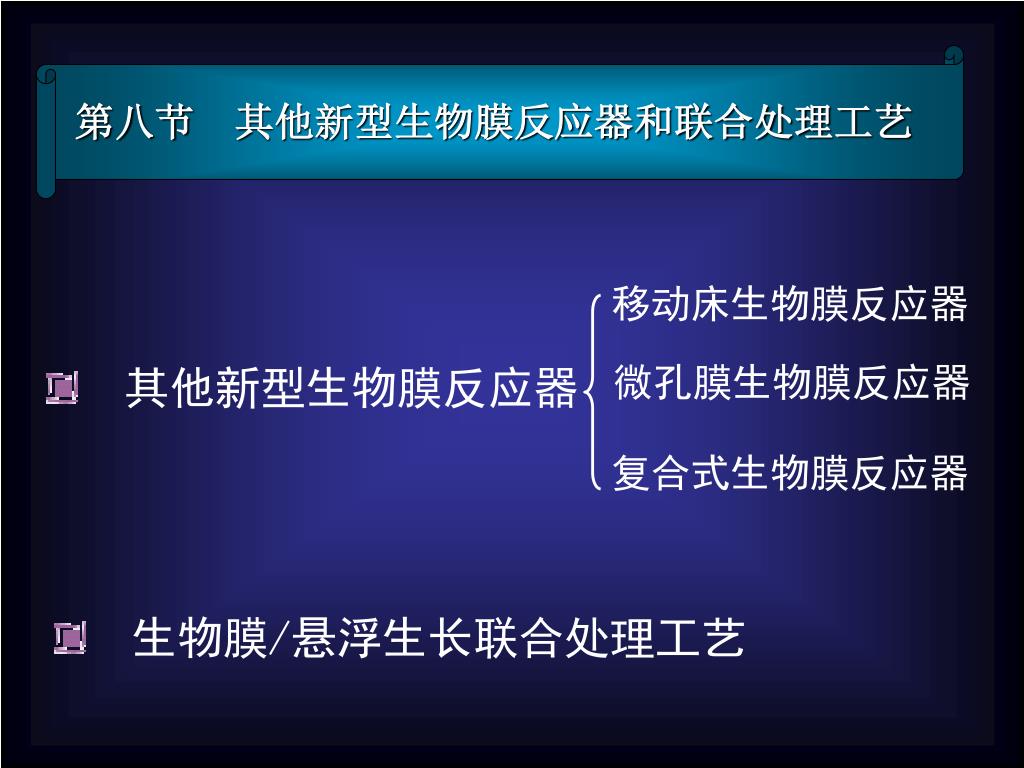 第八节　其他新型生物膜反应器和联合处理工艺

其他新型生物膜反应器

移动床生物膜反应器

微孔膜生物膜反应器

复合式生物膜反应器

生物膜/悬浮生长联合处理工艺